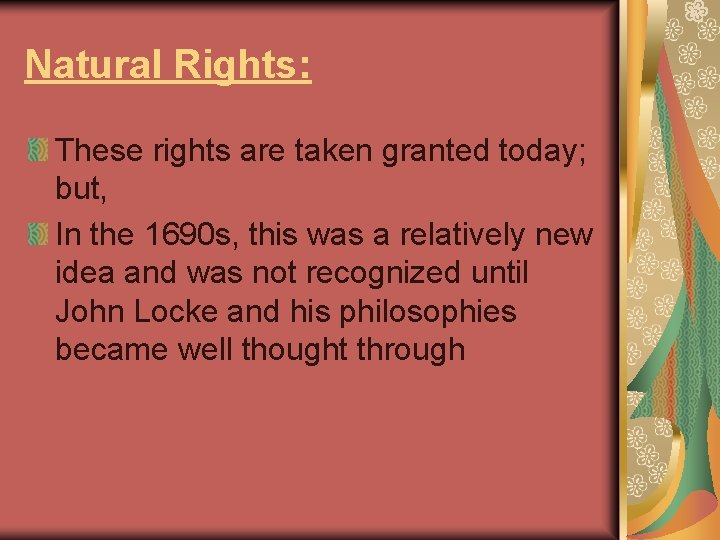 Natural Rights:

These rights are taken granted today; but,

In the 1690s, this was a relatively new idea and was not recognized until John Locke and his philosophies became well thought through